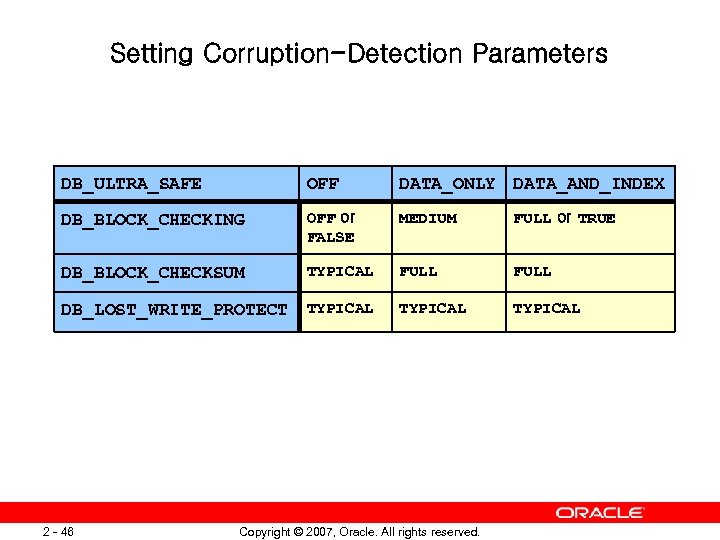 Setting Corruption-Detection Parameters

| DB_ULTRA_SAFE | OFF | DATA_ONLY | DATA_AND_INDEX |
|---|---|---|---|
| DB_BLOCK_CHECKING | OFF or FALSE | MEDIUM | FULL or TRUE |
| DB_BLOCK_CHECKSUM | TYPICAL | FULL | FULL |
| DB_LOST_WRITE_PROTECT | TYPICAL | TYPICAL | TYPICAL |

ORACLE

2 - 46

Copyright © 2007, Oracle. All rights reserved.